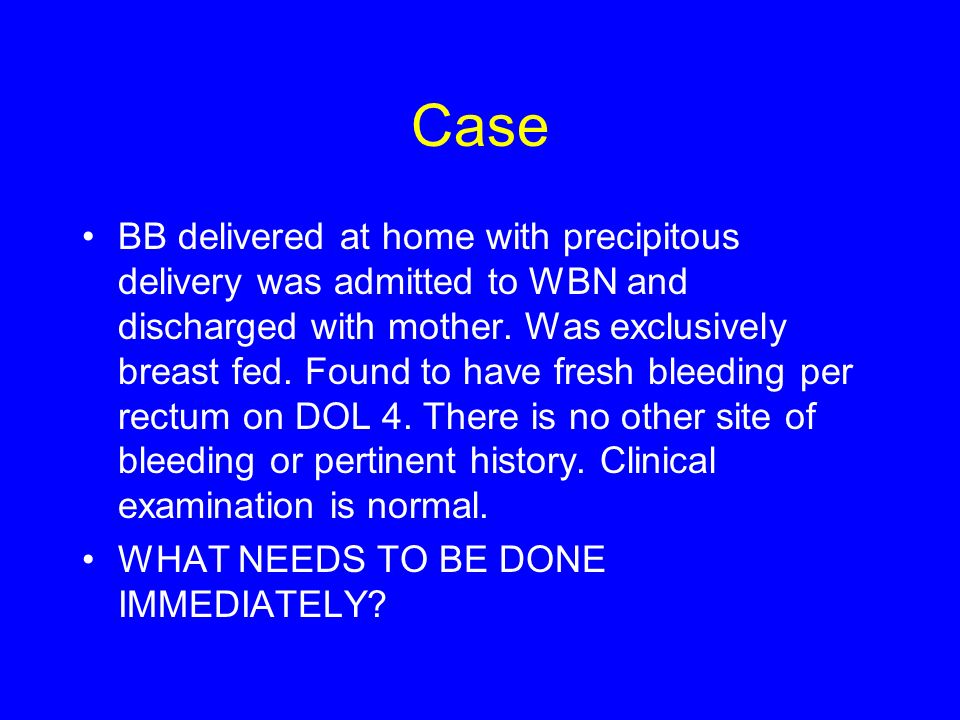 Case

• BB delivered at home with precipitous delivery was admitted to WBN and discharged with mother. Was exclusively breast fed. Found to have fresh bleeding per rectum on DOL 4. There is no other site of bleeding or pertinent history. Clinical examination is normal.

• WHAT NEEDS TO BE DONE IMMEDIATELY?